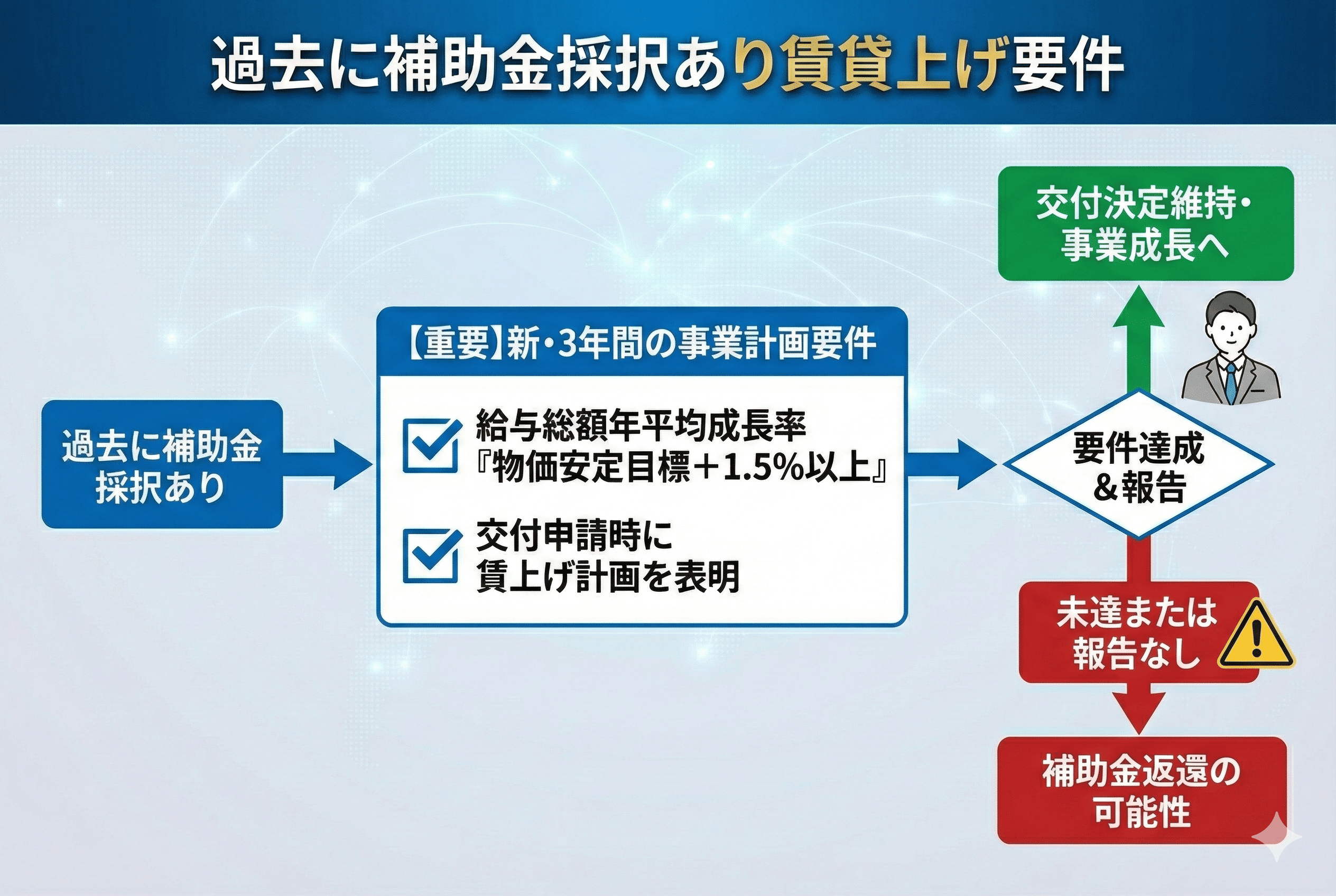 過去に補助金採択あり賃貸上げ要件

過去に補助金採択あり

【重要】新・3年間の事業計画要件

給与総額年平均成長率『物価安定目標＋1.5%以上』

交付申請時に賃上げ計画を表明

要件達成&報告

交付決定維持・事業成長へ

未達または報告なし

補助金返還の可能性